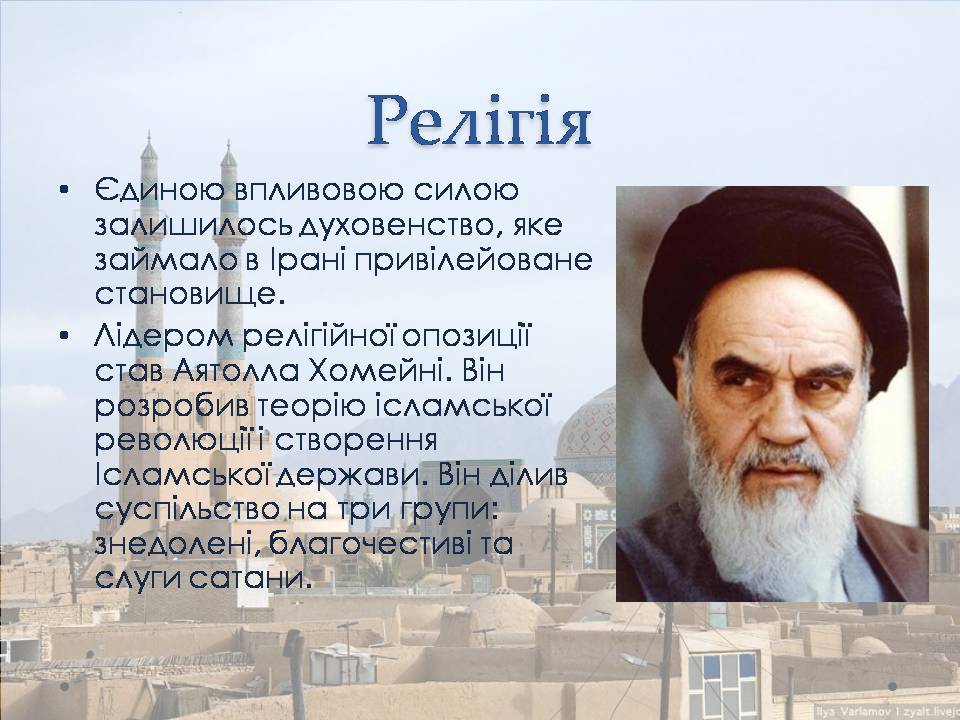 Релігія

• Єдиною впливовою силою залишилось духовенство, яке займало в Ірані привілейоване становище.
• Лідером релігійної опозиції став Аятолла Хомейні. Він розробив теорію ісламської революції і створення Ісламської держави. Він ділив суспільство на три групи: знедолені, благочестиві та слуги сатани.

Ilya Varlamov | zyalt.livejo